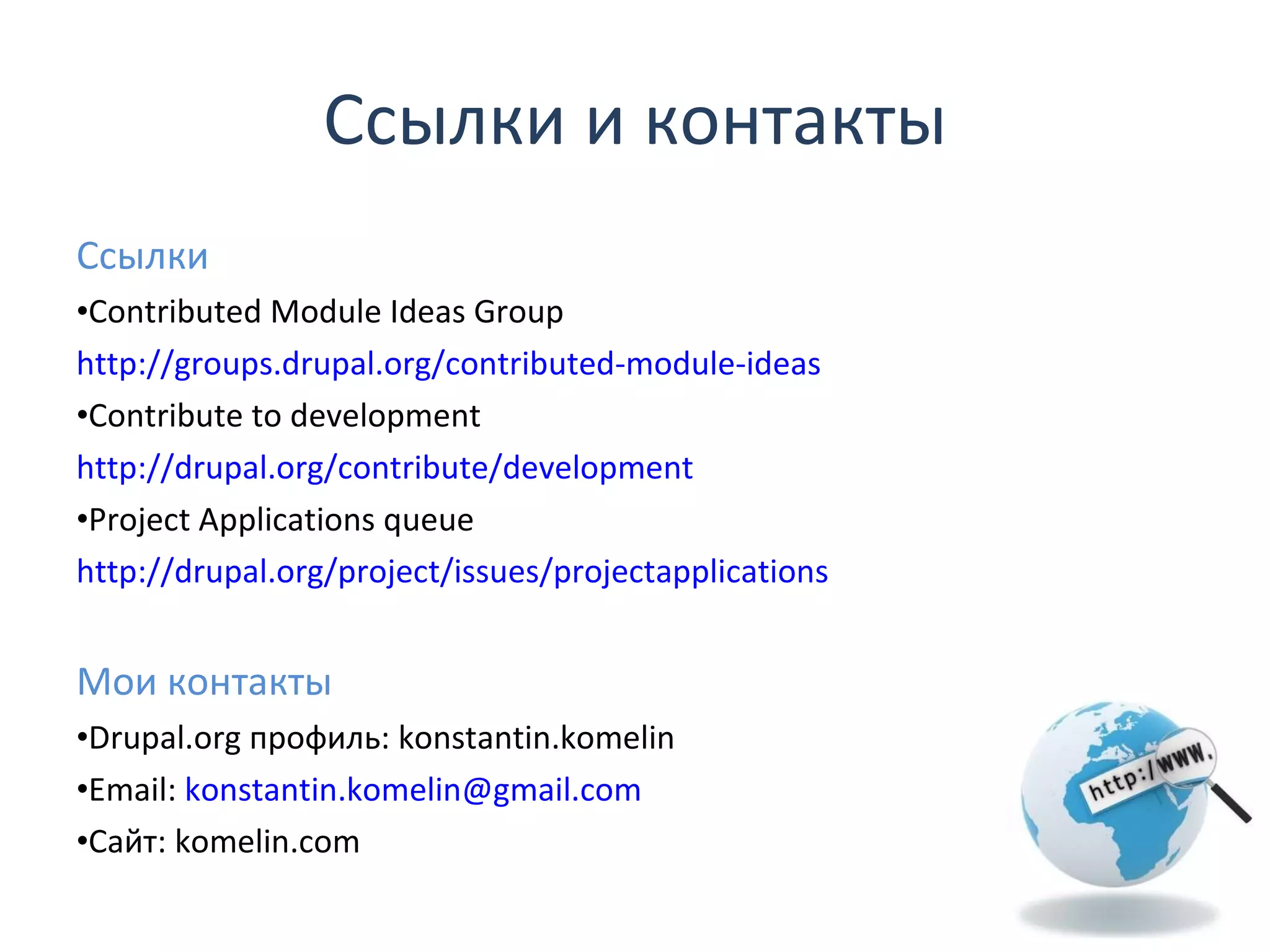 Ссылки и контакты

Ссылки

•Contributed Module Ideas Group

http://groups.drupal.org/contributed-module-ideas

•Contribute to development

http://drupal.org/contribute/development

•Project Applications queue

http://drupal.org/project/issues/projectapplications

Мои контакты

•Drupal.org профиль: konstantin.komelin

•Email: konstantin.komelin@gmail.com

•Сайт: komelin.com

http://www.